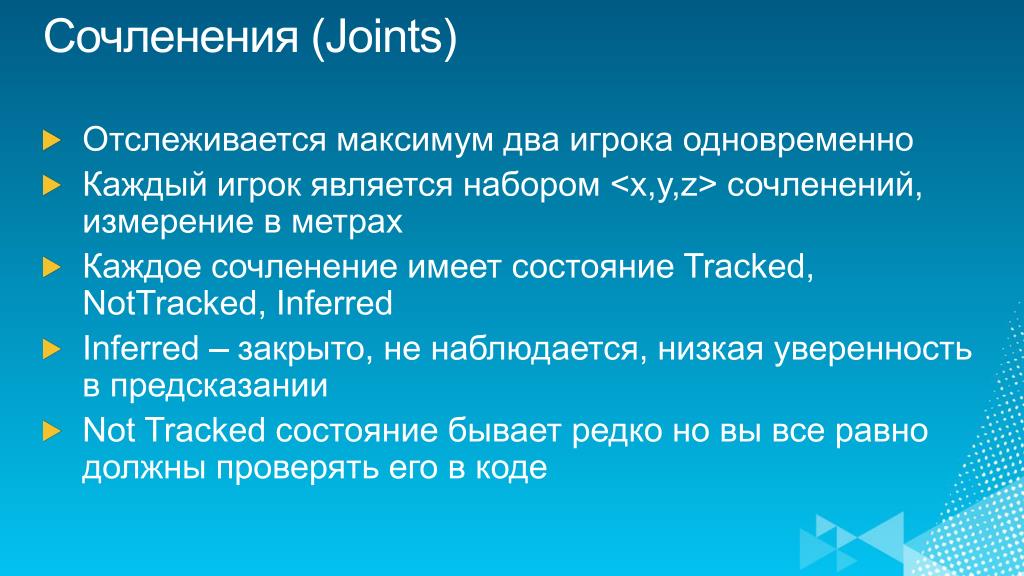 Сочленения (Joints)

Отслеживается максимум два игрока одновременно

Каждый игрок является набором <x,y,z> сочленений, измерение в метрах

Каждое сочленение имеет состояние Tracked, NotTracked, Inferred

Inferred – закрыто, не наблюдается, низкая уверенность в предсказании

Not Tracked состояние бывает редко но вы все равно должны проверять его в коде